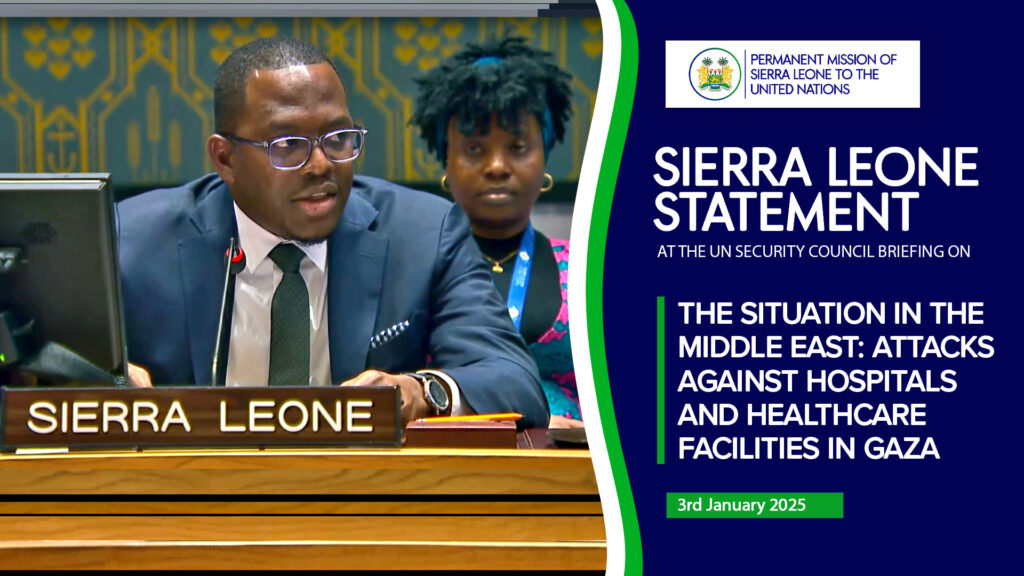 SIERRA LEONE

PERMANENT MISSION OF SIERRA LEONE TO THE UNITED NATIONS

SIERRA LEONE STATEMENT

AT THE UN SECURITY COUNCIL BRIEFING ON

THE SITUATION IN THE MIDDLE EAST: ATTACKS AGAINST HOSPITALS AND HEALTHCARE FACILITIES IN GAZA

3rd January 2025